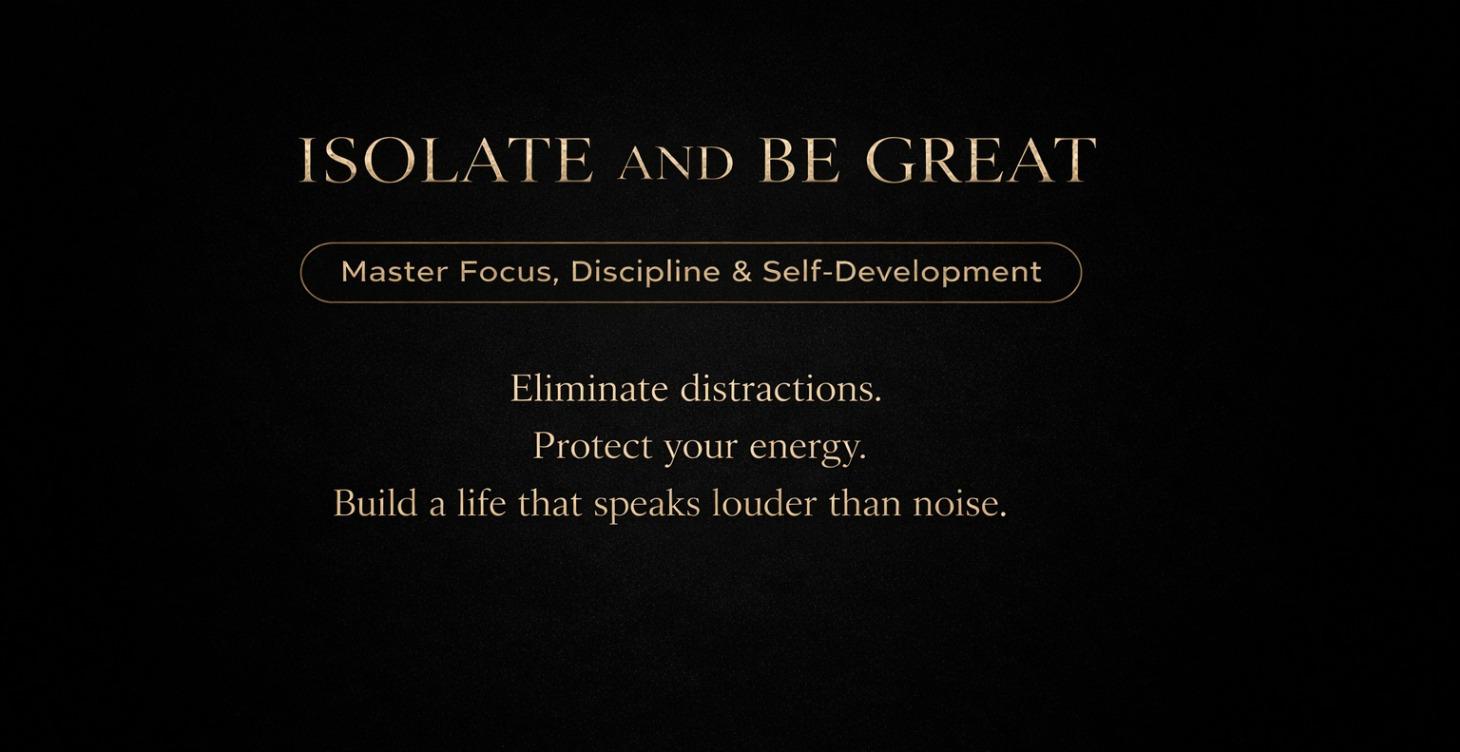 ISOLATE AND BE GREAT

Master Focus, Discipline & Self-Development

Eliminate distractions.
Protect your energy.
Build a life that speaks louder than noise.